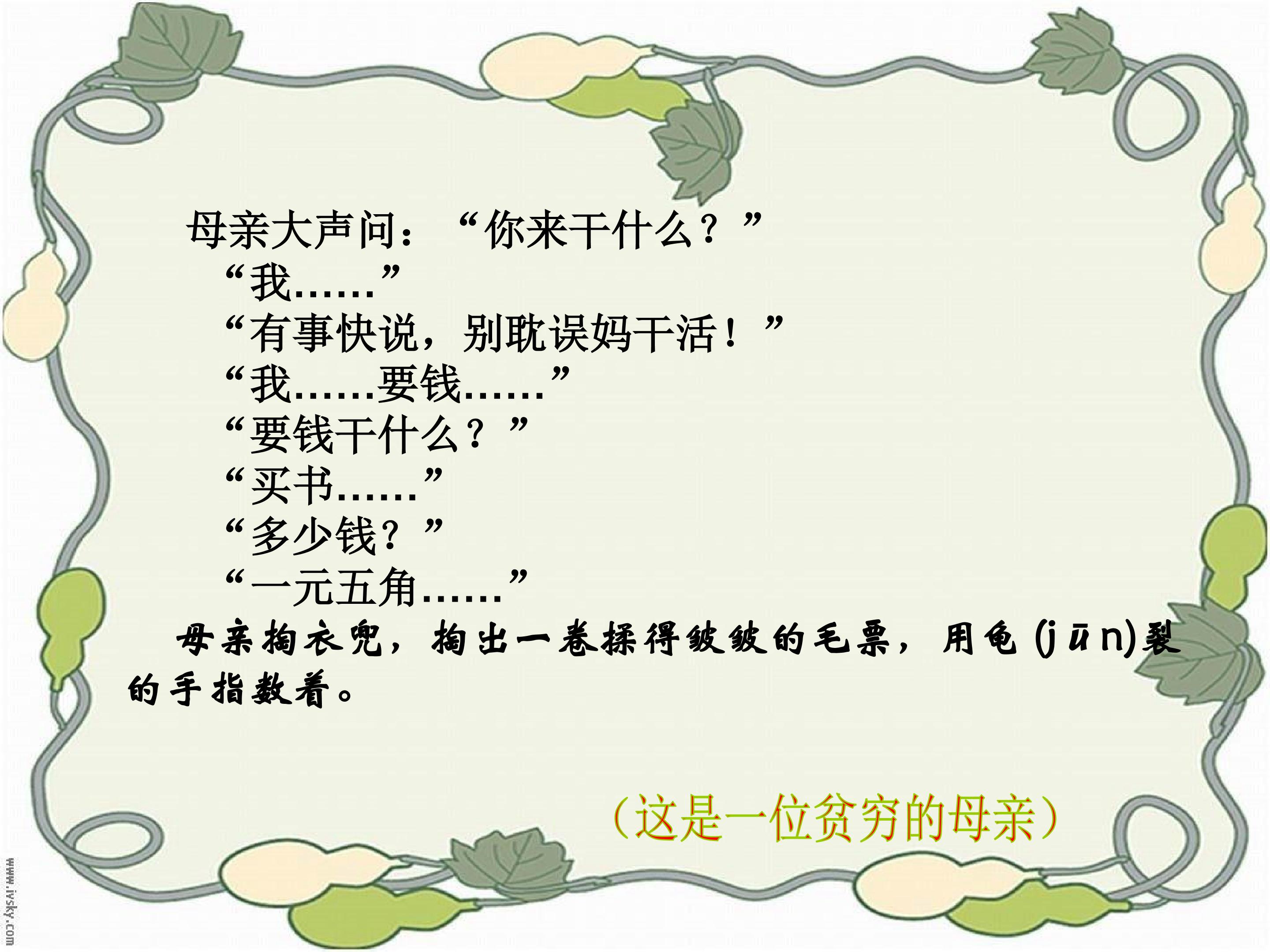 母亲大声问：“你来干什么？”

“我……”

“有事快说，别耽误妈干活！”

“我……要钱……”

“要钱干什么？”

“买书……”

“多少钱？”

“一元五角……”

母亲掏衣兜，掏出一卷揉得皱皱的毛票，用龟(jūn)裂的手指数着。

（这是一位贫穷的母亲）

www.ivsky.com